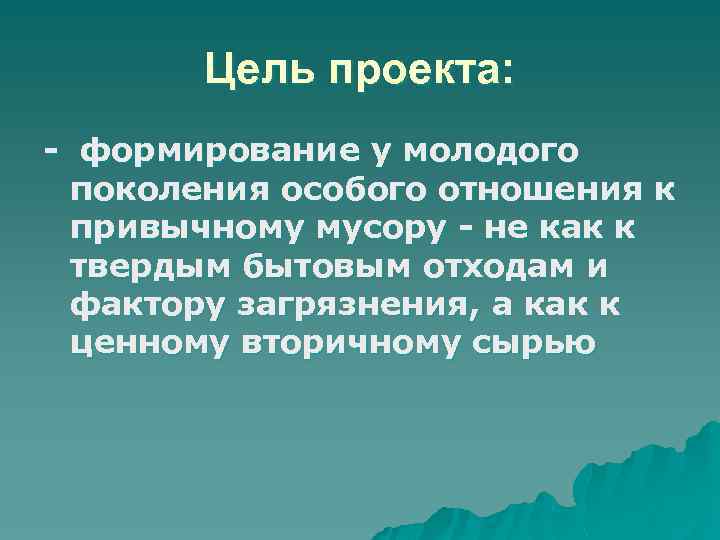 Цель проекта:

- формирование у молодого поколения особого отношения к привычному мусору - не как к твердым бытовым отходам и фактору загрязнения, а как к ценному вторичному сырью